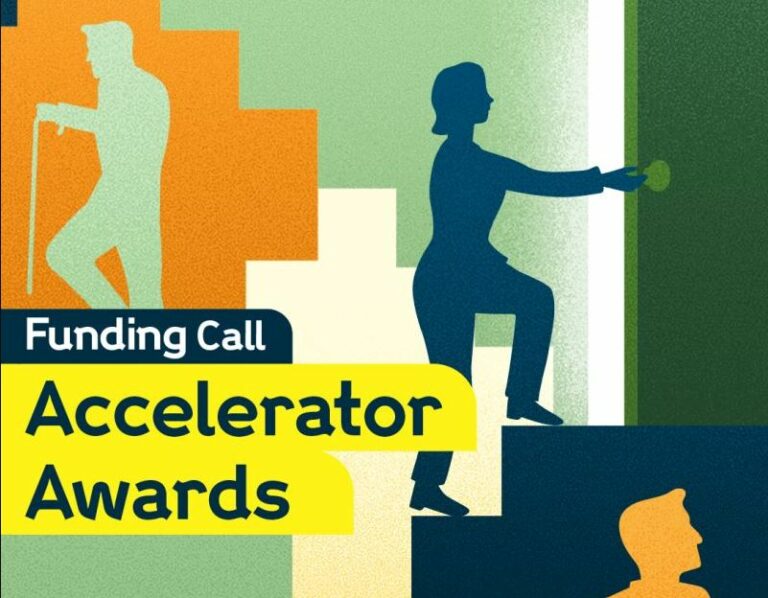 Funding Call

Accelerator Awards